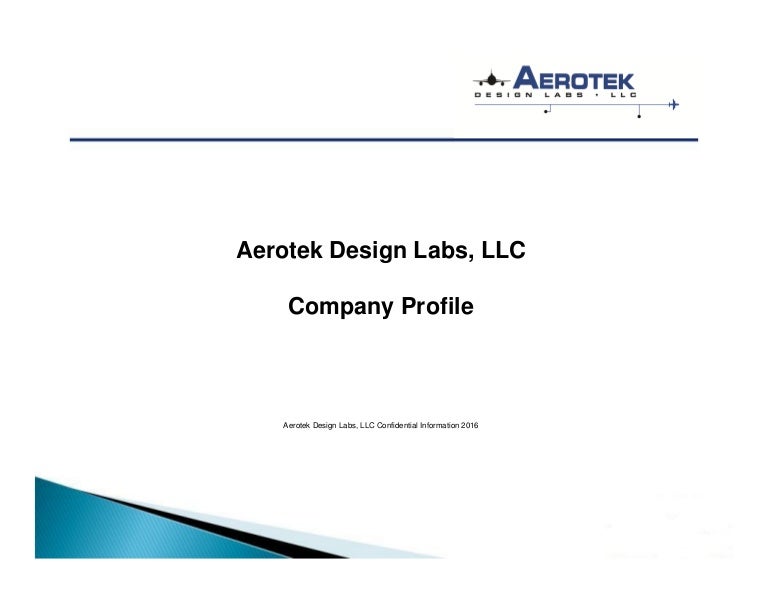 AEROTEK
DESIGN LABS • LLC

Aerotek Design Labs, LLC

Company Profile

Aerotek Design Labs, LLC Confidential Information 2016